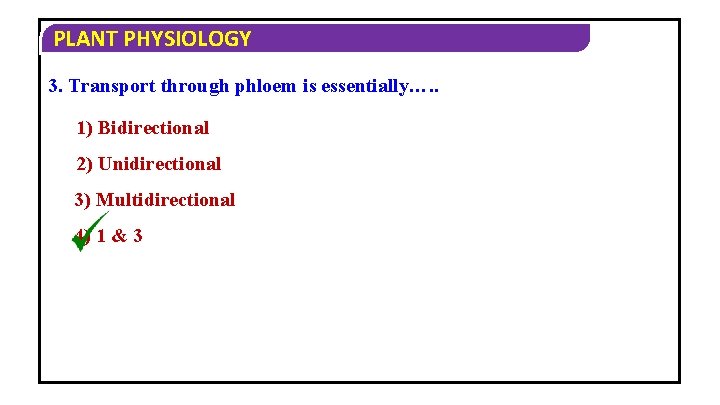 PLANT PHYSIOLOGY

3. Transport through phloem is essentially…..

1) Bidirectional

2) Unidirectional

3) Multidirectional

4) 1 & 3